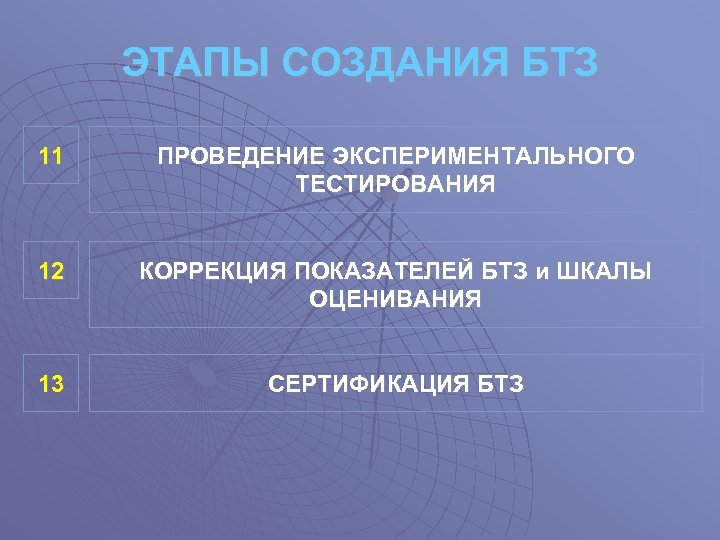 ЭТАПЫ СОЗДАНИЯ БТЗ

| 11 | ПРОВЕДЕНИЕ ЭКСПЕРИМЕНТАЛЬНОГО ТЕСТИРОВАНИЯ |
|---|---|
| 12 | КОРРЕКЦИЯ ПОКАЗАТЕЛЕЙ БТЗ и ШКАЛЫ ОЦЕНИВАНИЯ |
| 13 | СЕРТИФИКАЦИЯ БТЗ |